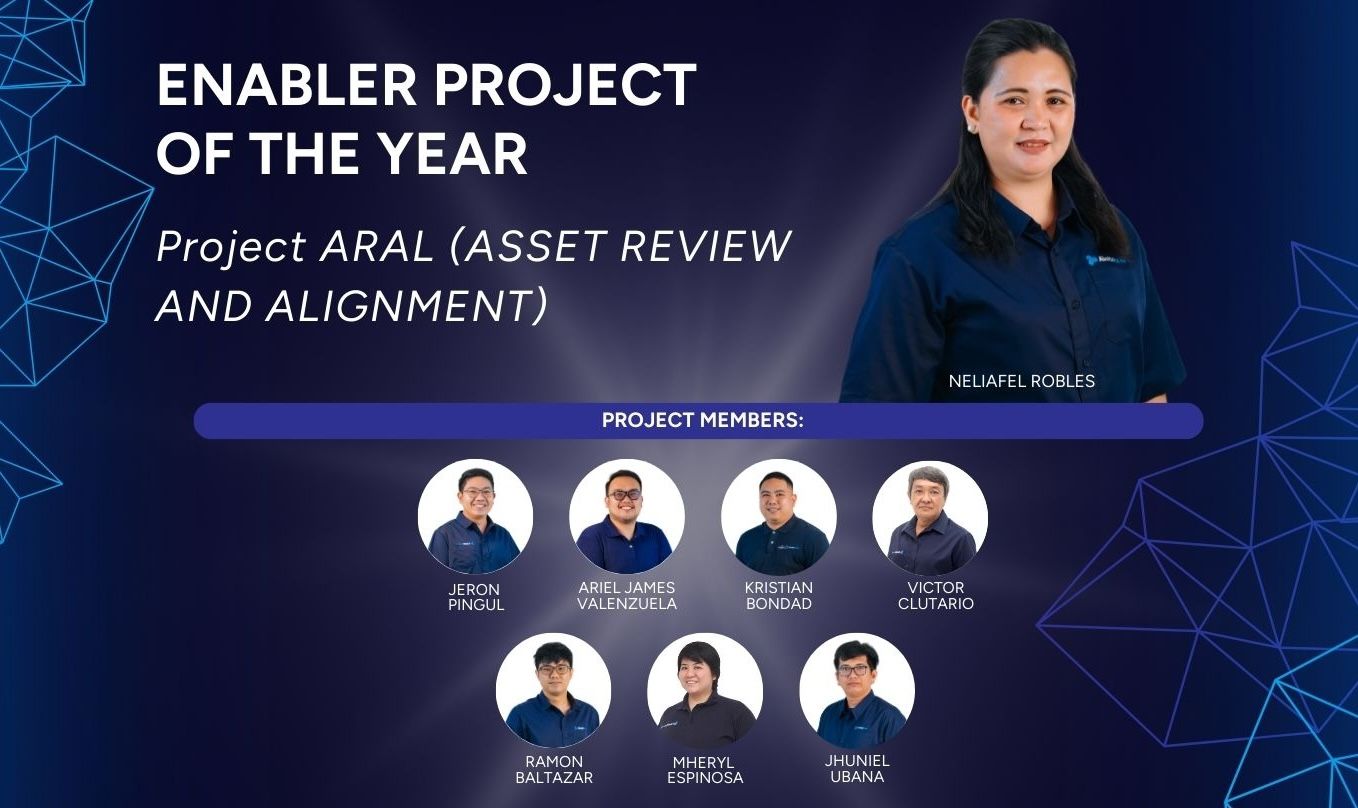 ENABLER PROJECT OF THE YEAR

Project ARAL (ASSET REVIEW AND ALIGNMENT)

NELIAFEL ROBLES

PROJECT MEMBERS:

JERON PINGUL

ARIEL JAMES VALENZUELA

KRISTIAN BONDAD

VICTOR CLUTARIO

RAMON BALTAZAR

MHERYL ESPINOSA

JHUNIEL UBANA